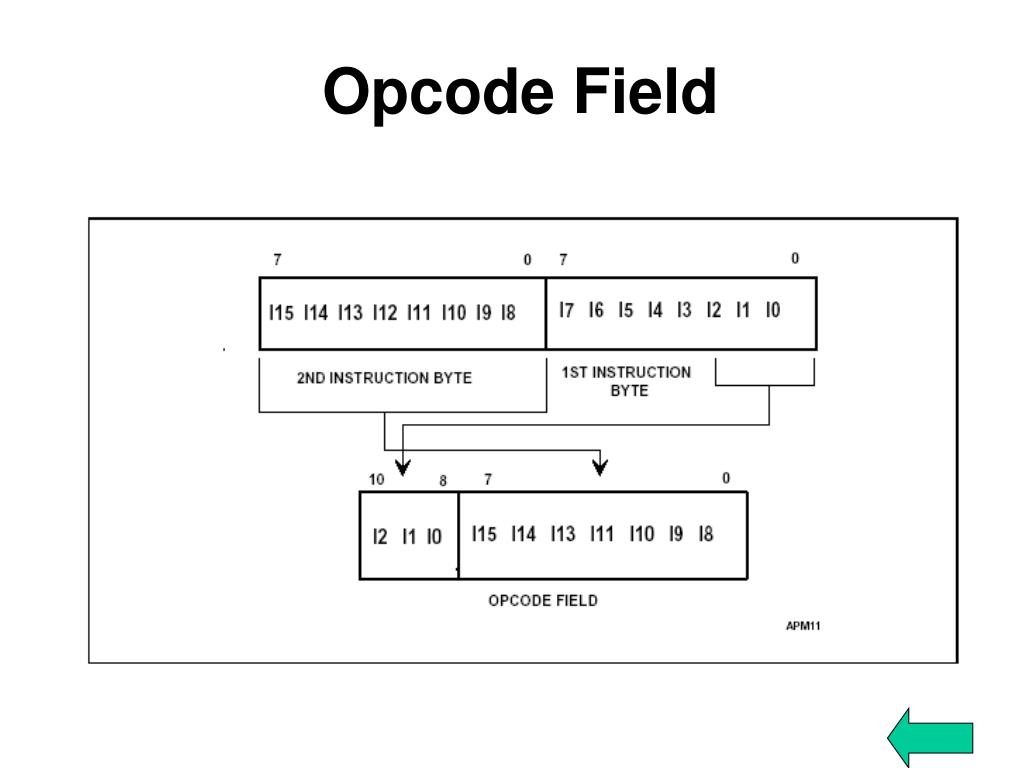 Opcode Field

7 0 7 0

I15 I14 I13 I12 I11 I10 I9 I8 I7 I6 I5 I4 I3 I2 I1 I0

2ND INSTRUCTION BYTE

1ST INSTRUCTION BYTE

10 8 7 0

I2 I1 I0 I15 I14 I13 I11 I10 I9 I8

OPCODE FIELD

APM11